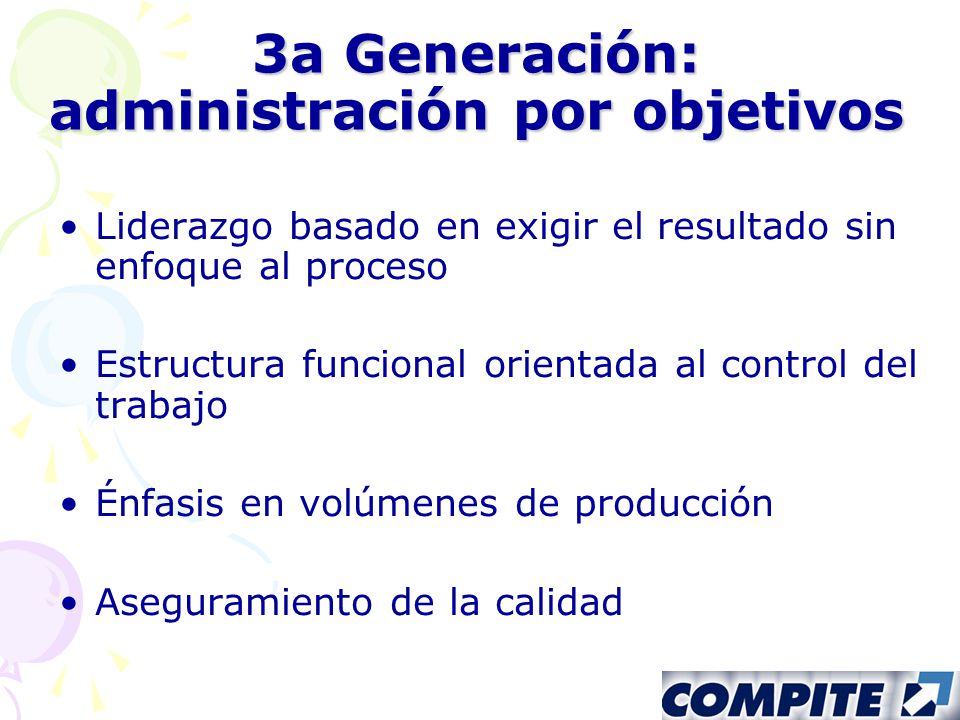 3a Generación: administración por objetivos

• Liderazgo basado en exigir el resultado sin enfoque al proceso

• Estructura funcional orientada al control del trabajo

• Énfasis en volúmenes de producción

• Aseguramiento de la calidad

COMPITE